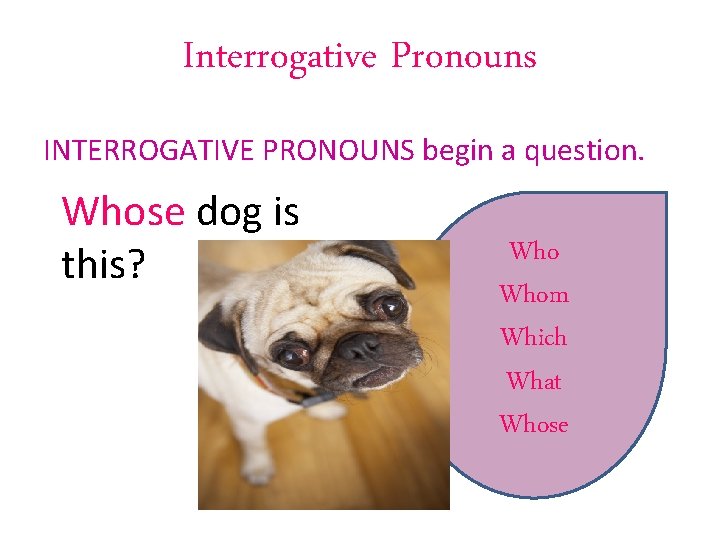 Interrogative Pronouns

INTERROGATIVE PRONOUNS begin a question.

Whose dog is this?

Who
Whom
Which
What
Whose